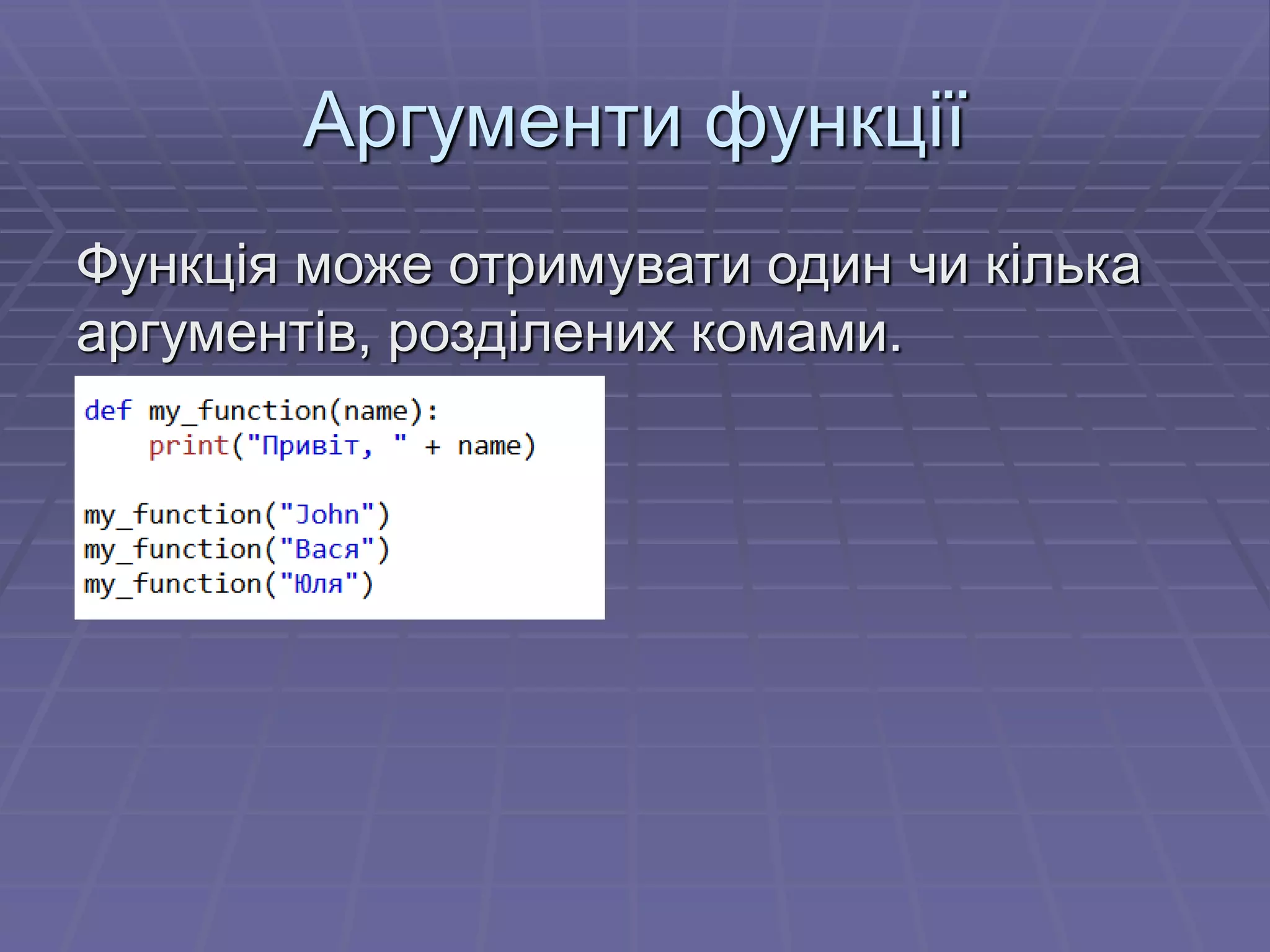 Аргументи функції

Функція може отримувати один чи кілька аргументів, розділених комами.

def my_function(name):
    print("Привіт, " + name)

my_function("John")
my_function("Вася")
my_function("Юля")